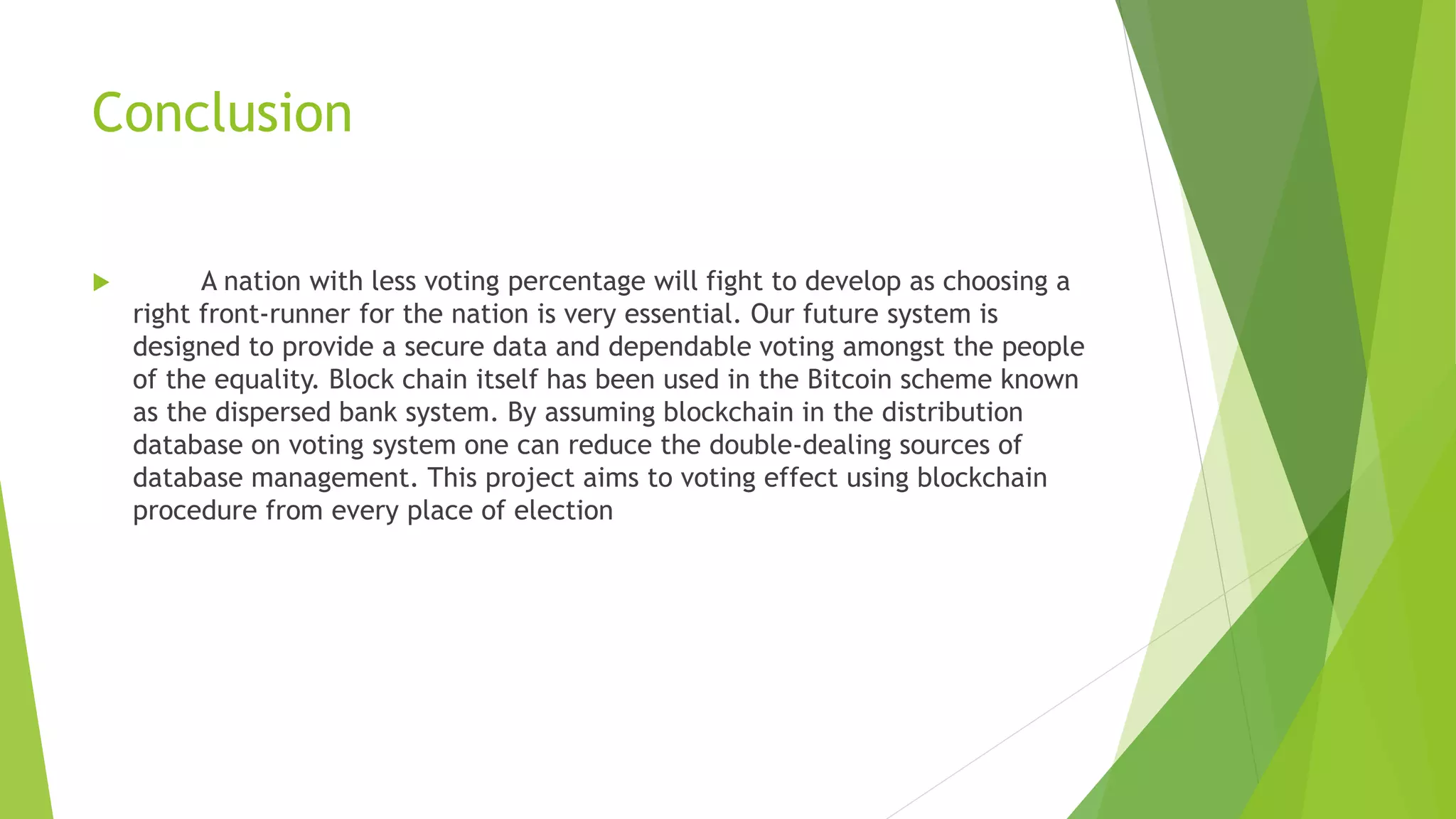 Conclusion

A nation with less voting percentage will fight to develop as choosing a right front-runner for the nation is very essential. Our future system is designed to provide a secure data and dependable voting amongst the people of the equality. Block chain itself has been used in the Bitcoin scheme known as the dispersed bank system. By assuming blockchain in the distribution database on voting system one can reduce the double-dealing sources of database management. This project aims to voting effect using blockchain procedure from every place of election